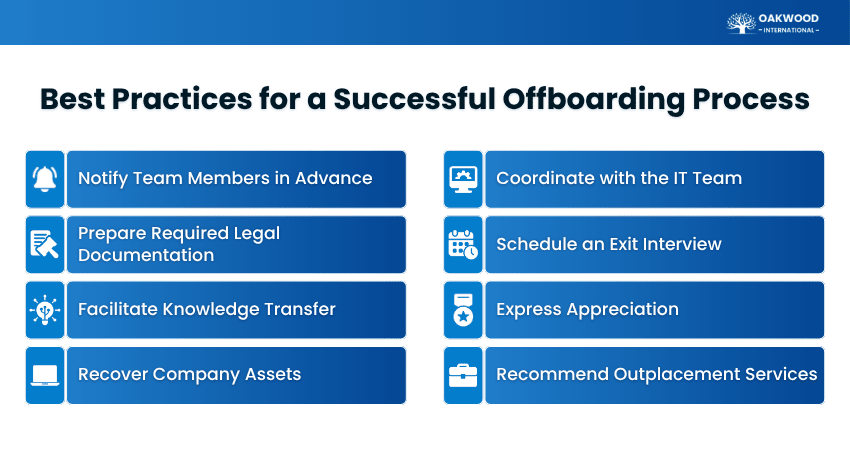 OAKWOOD
– INTERNATIONAL –

Best Practices for a Successful Offboarding Process

Notify Team Members in Advance

Prepare Required Legal Documentation

Facilitate Knowledge Transfer

Recover Company Assets

Coordinate with the IT Team

Schedule an Exit Interview

Express Appreciation

Recommend Outplacement Services